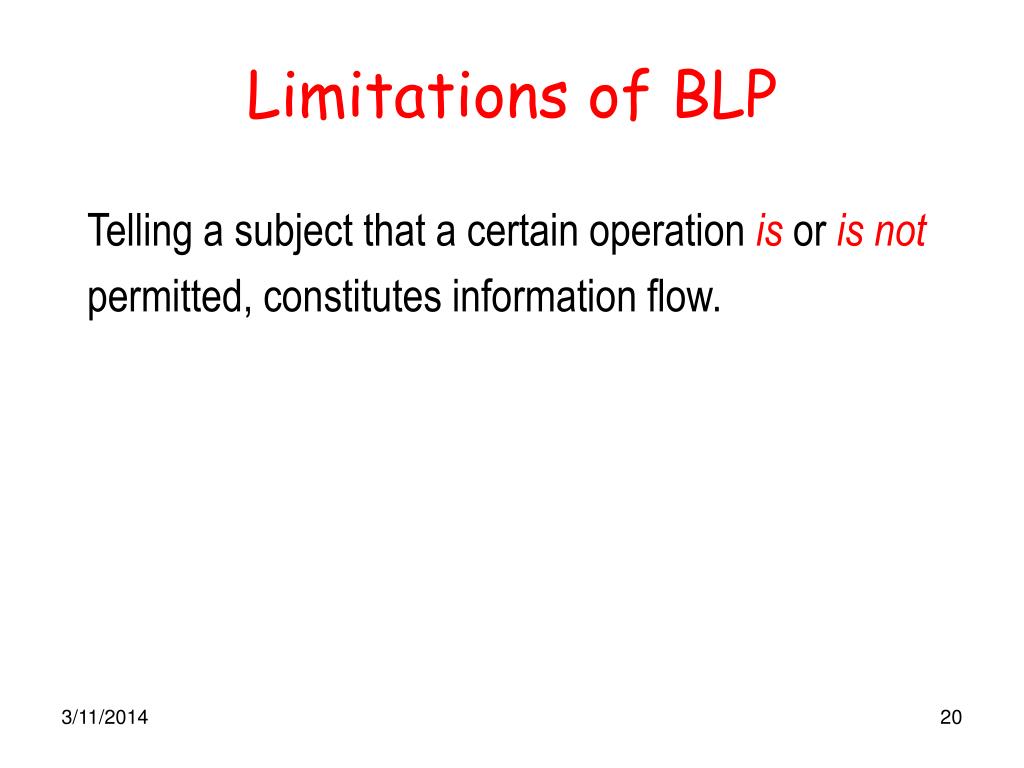 Limitations of BLP

Telling a subject that a certain operation is or is not permitted, constitutes information flow.

3/11/2014

20